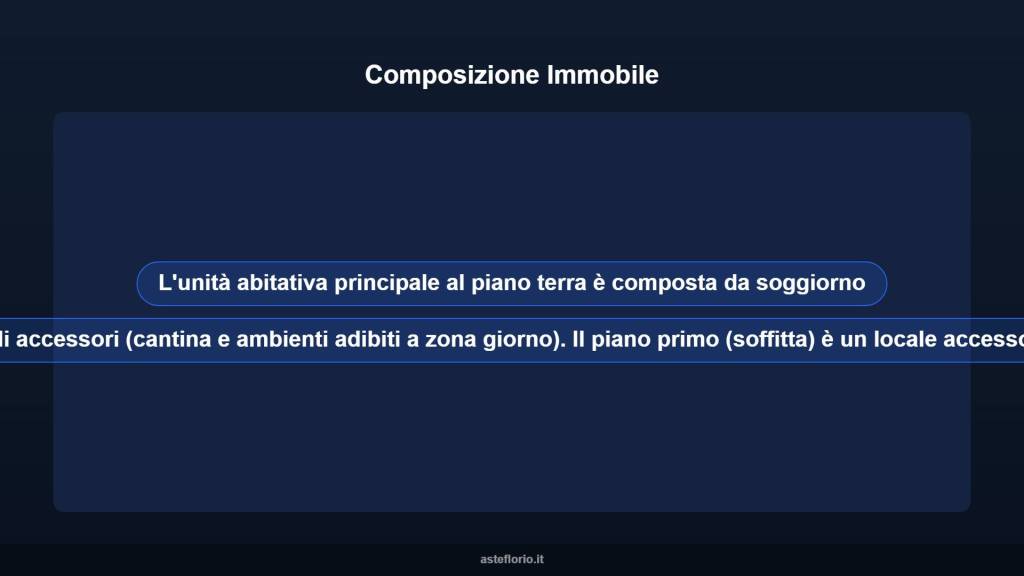 Composizione Immobile

L'unità abitativa principale al piano terra è composta da soggiorno

li accessori (cantina e ambienti adibiti a zona giorno). Il piano primo (soffitta) è un locale accesso

asteflorio.it